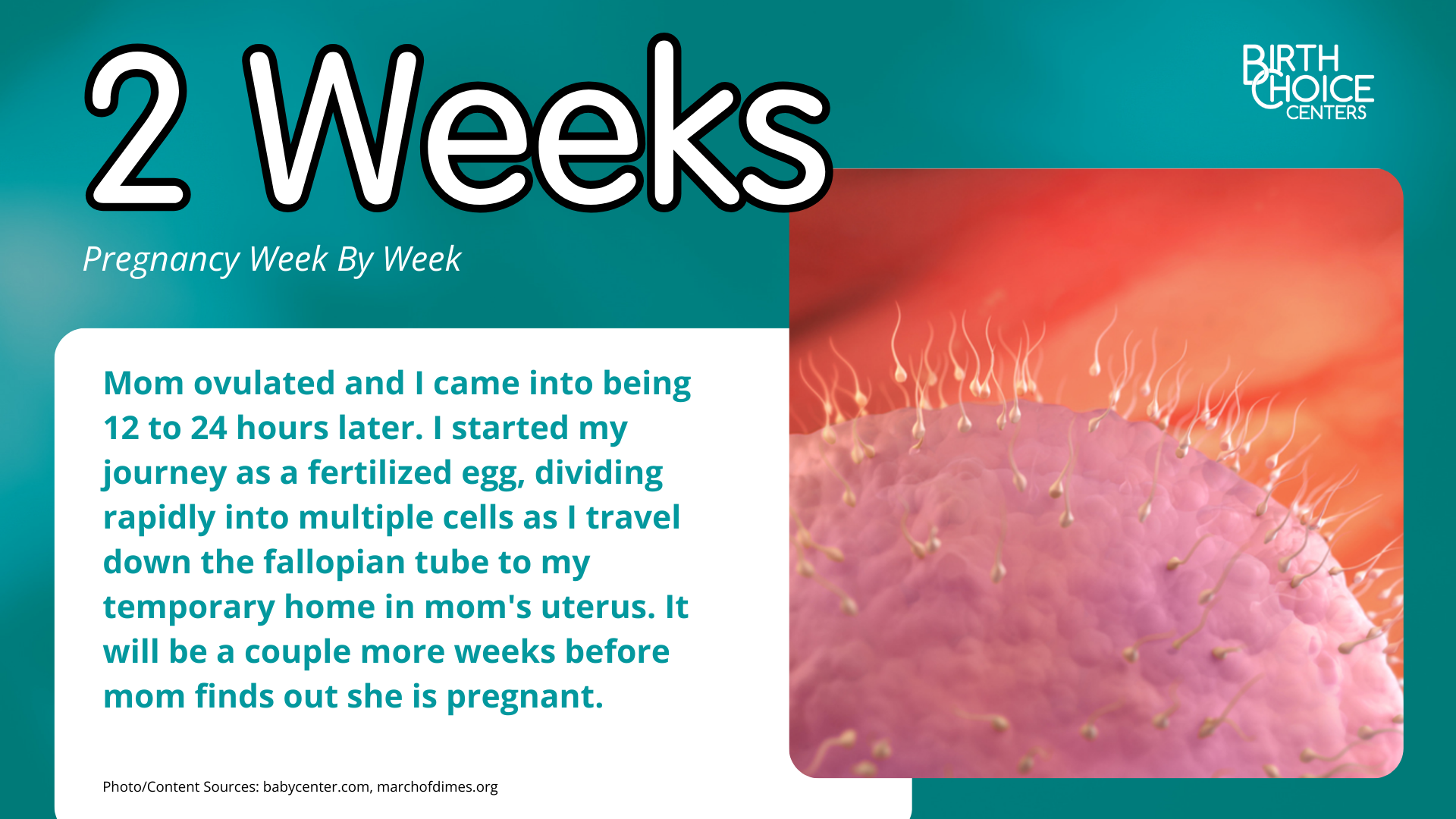 2 Weeks

BIRTH CHOICE CENTERS

Pregnancy Week By Week

Mom ovulated and I came into being 12 to 24 hours later. I started my journey as a fertilized egg, dividing rapidly into multiple cells as I travel down the fallopian tube to my temporary home in mom's uterus. It will be a couple more weeks before mom finds out she is pregnant.

Photo/Content Sources: babycenter.com, marchofdimes.org